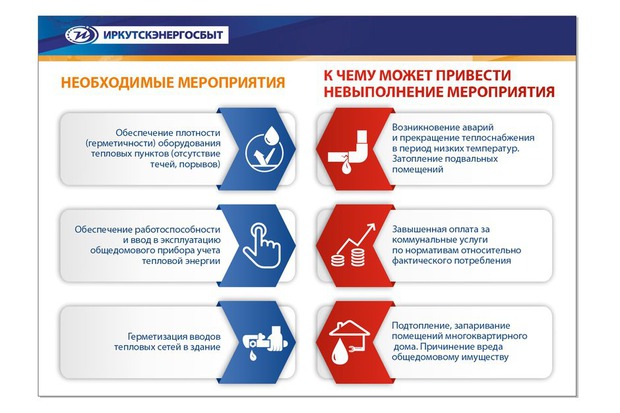 ИРКУТСКЭНЕРГОСБЫТ

НЕОБХОДИМЫЕ МЕРОПРИЯТИЯ

Обеспечение плотности (герметичности) оборудования тепловых пунктов (отсутствие течей, порывов)

Обеспечение работоспособности и ввод в эксплуатацию общедомового прибора учета тепловой энергии

Герметизация вводов тепловых сетей в здание

К ЧЕМУ МОЖЕТ ПРИВЕСТИ НЕВЫПОЛНЕНИЕ МЕРОПРИЯТИЯ

Возникновение аварий и прекращение теплоснабжения в период низких температур. Затопление подвальных помещений

Завышенная оплата за коммунальные услуги по нормативам относительно фактического потребления

Подтопление, запаривание помещений многоквартирного дома. Причинение вреда общедомовому имуществу